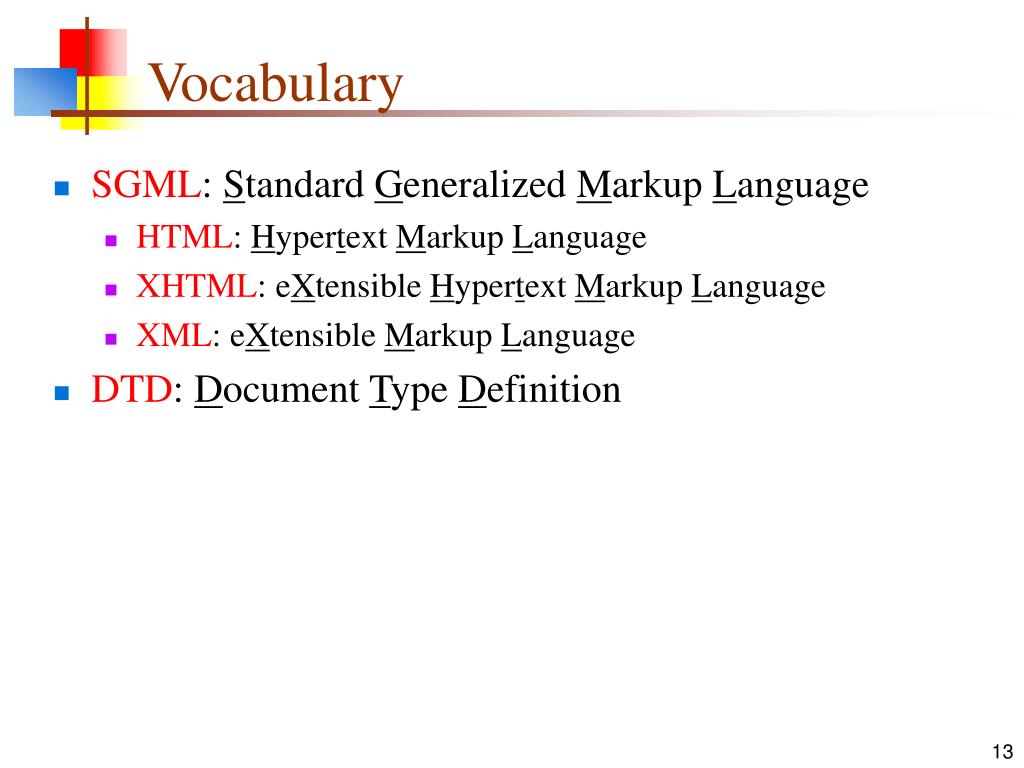 Vocabulary

SGML: Standard Generalized Markup Language

HTML: Hypertext Markup Language

XHTML: eXtensible Hypertext Markup Language

XML: eXtensible Markup Language

DTD: Document Type Definition

13